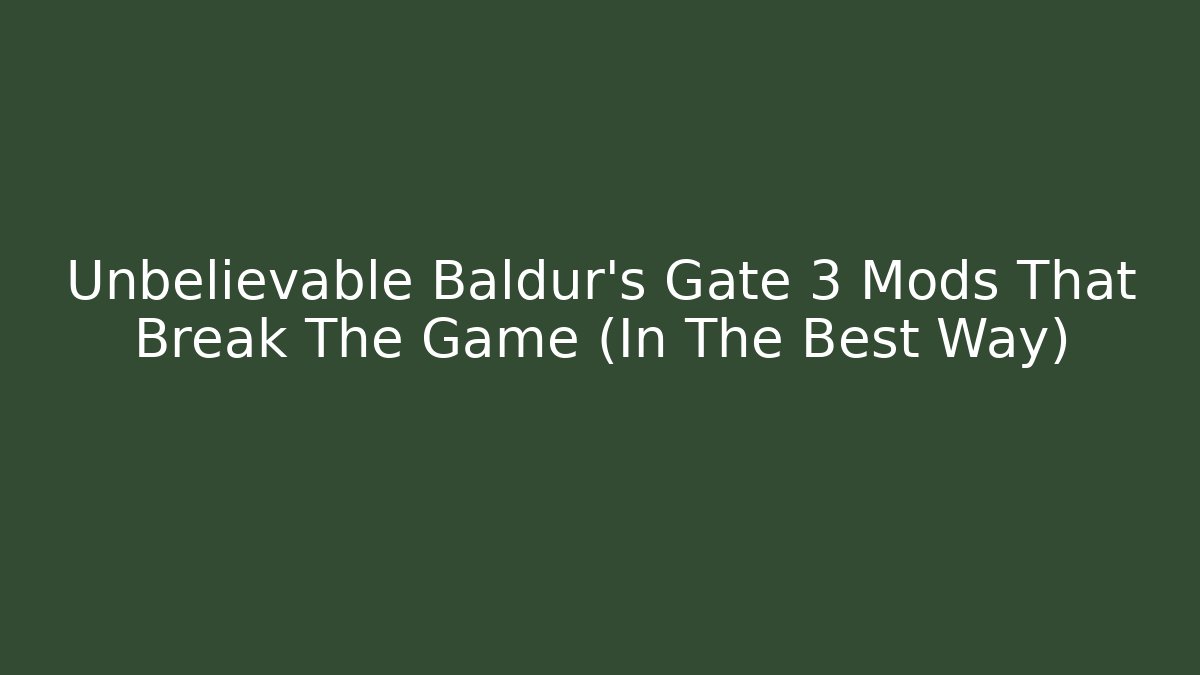 Unbelievable Baldur's Gate 3 Mods That Break The Game (In The Best Way)